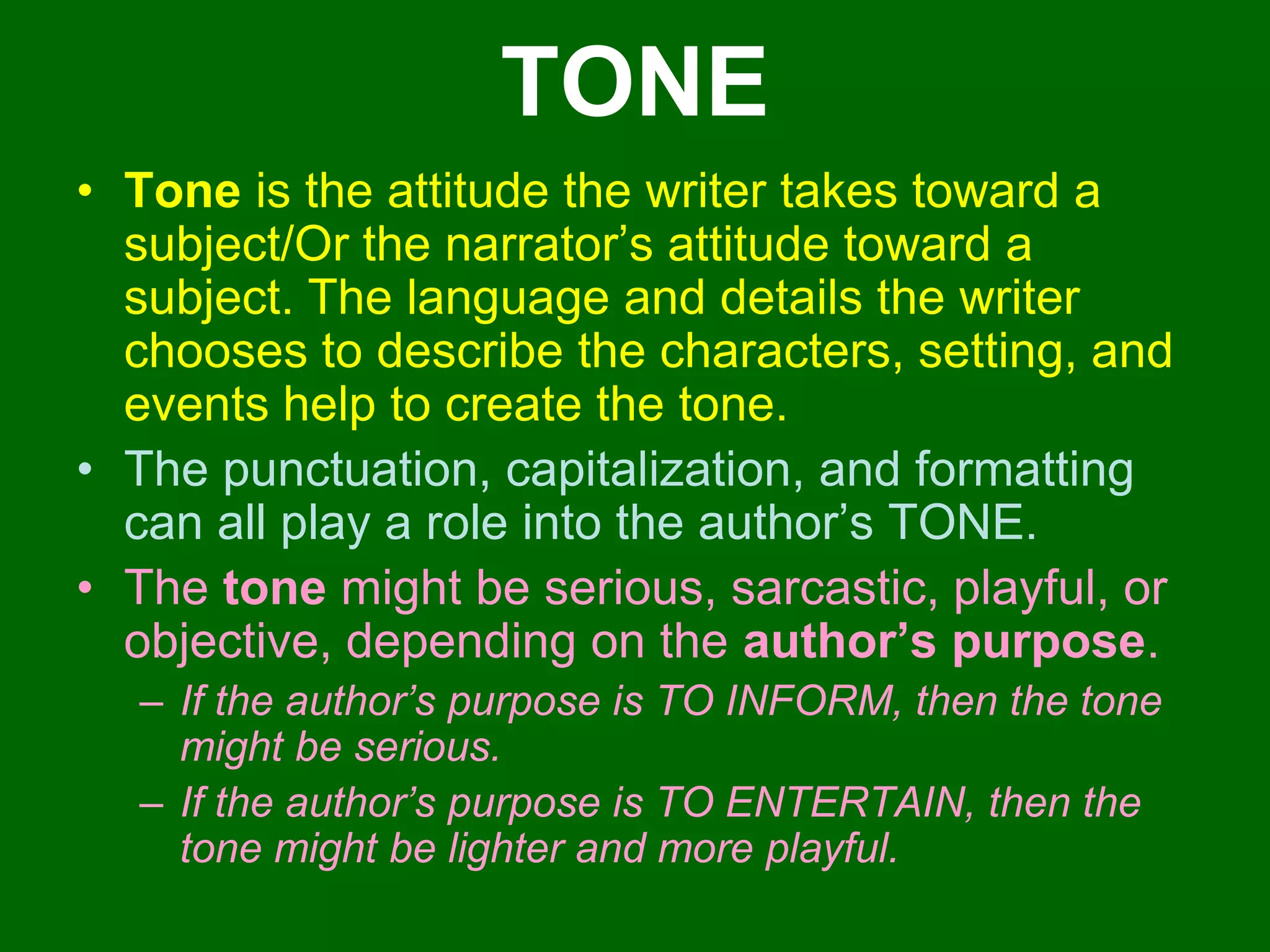 TONE

• Tone is the attitude the writer takes toward a subject/Or the narrator’s attitude toward a subject. The language and details the writer chooses to describe the characters, setting, and events help to create the tone.

• The punctuation, capitalization, and formatting can all play a role into the author’s TONE.

• The tone might be serious, sarcastic, playful, or objective, depending on the author’s purpose.

– If the author’s purpose is TO INFORM, then the tone might be serious.

– If the author’s purpose is TO ENTERTAIN, then the tone might be lighter and more playful.